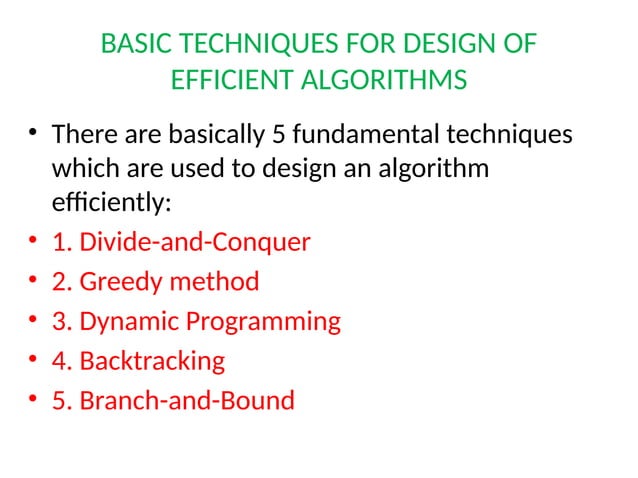 BASIC TECHNIQUES FOR DESIGN OF EFFICIENT ALGORITHMS

• There are basically 5 fundamental techniques which are used to design an algorithm efficiently:
• 1. Divide-and-Conquer
• 2. Greedy method
• 3. Dynamic Programming
• 4. Backtracking
• 5. Branch-and-Bound